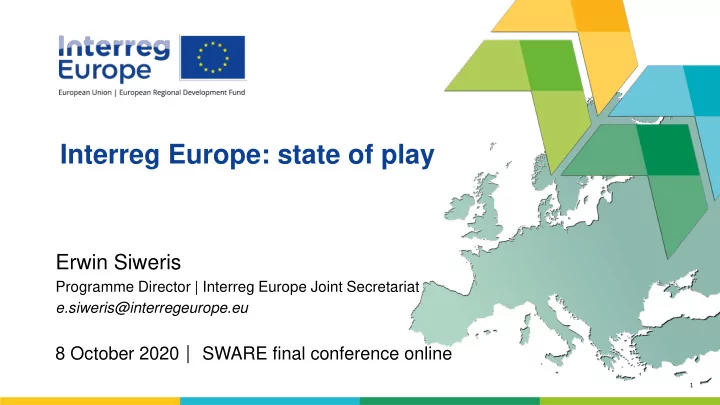 Interreg
Europe

European Union | European Regional Development Fund

Interreg Europe: state of play

Erwin Siweris

Programme Director | Interreg Europe Joint Secretariat

e.siweris@interregeurope.eu

8 October 2020 | SWARE final conference online

1